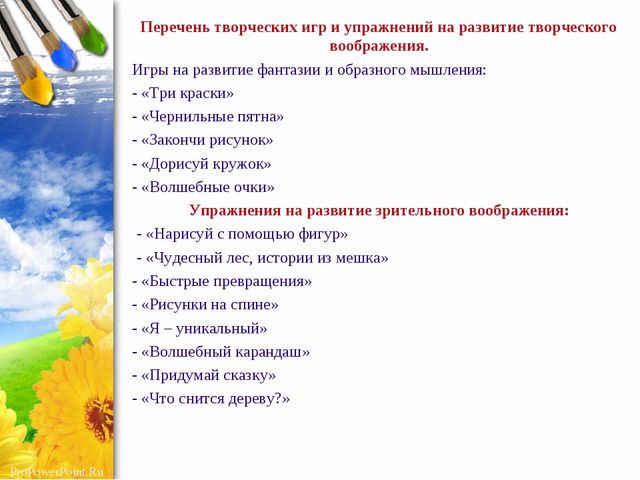 Перечень творческих игр и упражнений на развитие творческого воображения.

Игры на развитие фантазии и образного мышления:

- «Три краски»
- «Чернильные пятна»
- «Закончи рисунок»
- «Дорисуй кружок»
- «Волшебные очки»

Упражнения на развитие зрительного воображения:

- «Нарисуй с помощью фигур»
- «Чудесный лес, истории из мешка»
- «Быстрые превращения»
- «Рисунки на спине»
- «Я – уникальный»
- «Волшебный карандаш»
- «Придумай сказку»
- «Что снится дереву?»

ProPowerPoint.Ru